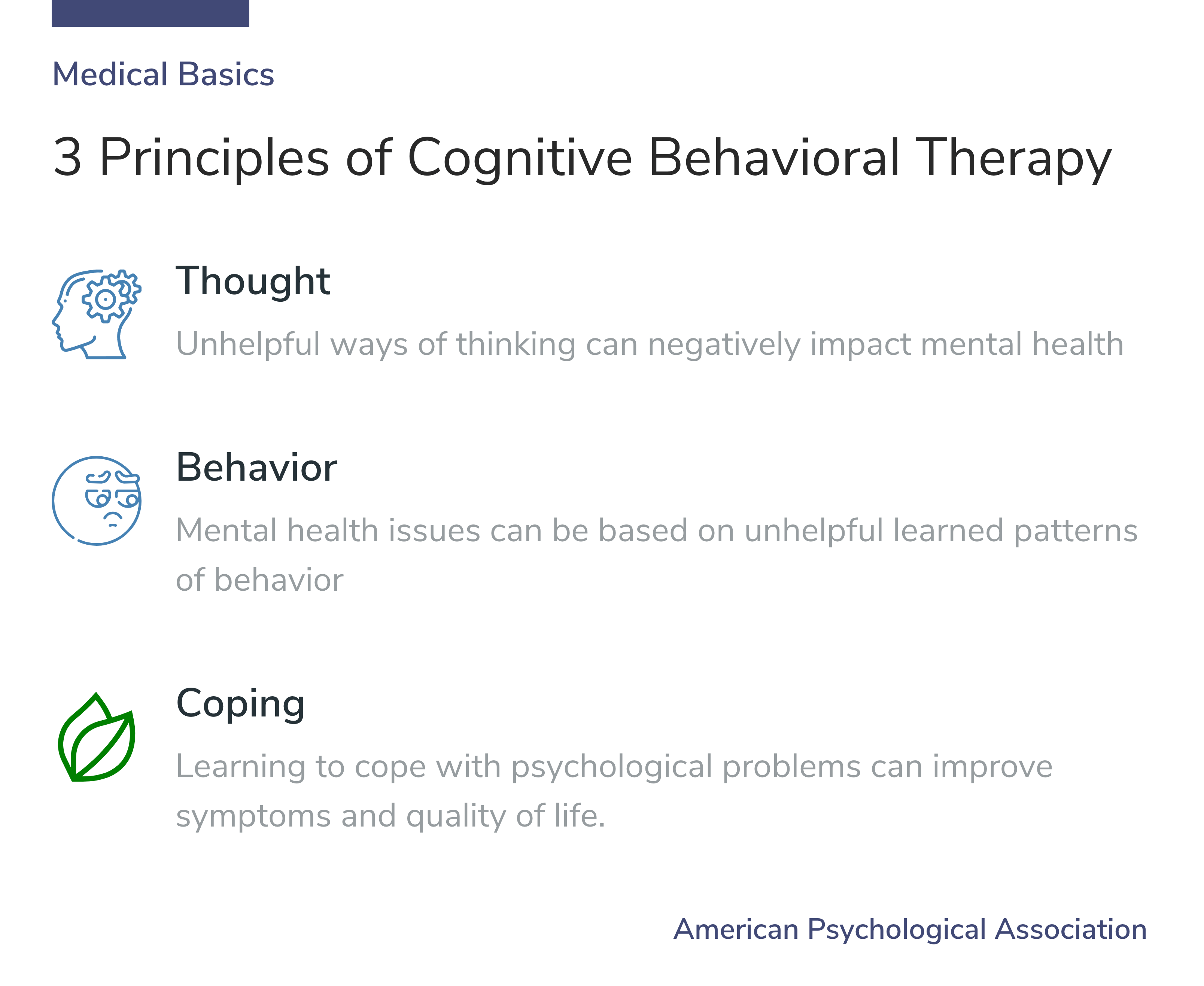 Medical Basics

3 Principles of Cognitive Behavioral Therapy

Thought

Unhelpful ways of thinking can negatively impact mental health

Behavior

Mental health issues can be based on unhelpful learned patterns of behavior

Coping

Learning to cope with psychological problems can improve symptoms and quality of life.

American Psychological Association